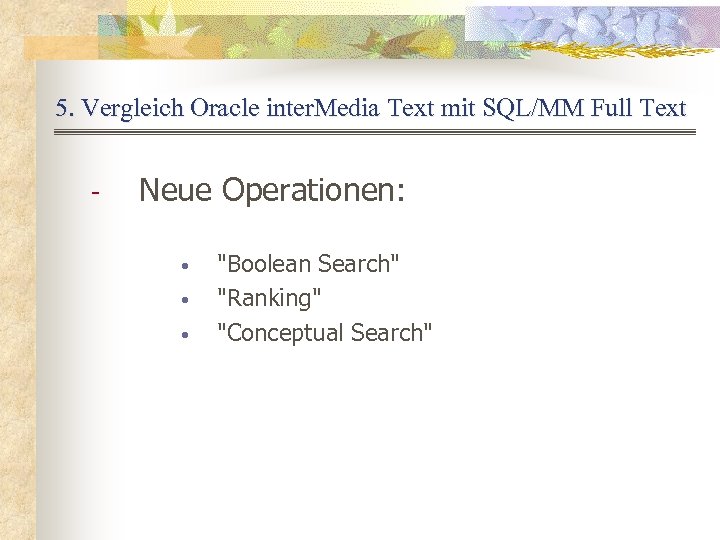 5. Vergleich Oracle interMedia Text mit SQL/MM Full Text

- Neue Operationen:

• "Boolean Search"
• "Ranking"
• "Conceptual Search"